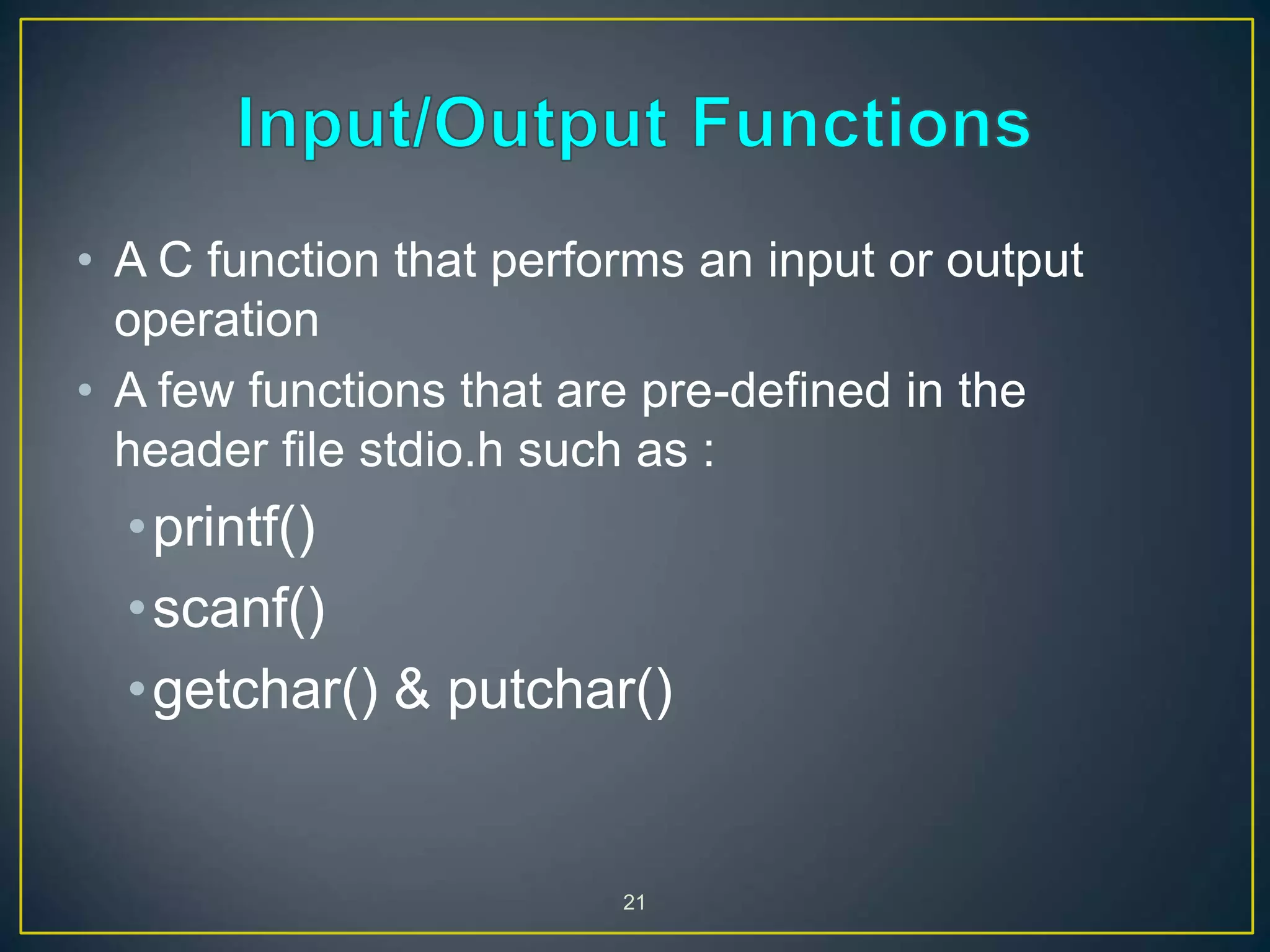 Input/Output Functions

• A C function that performs an input or output operation
• A few functions that are pre-defined in the header file stdio.h such as :
  • printf()
  • scanf()
  • getchar() & putchar()

21